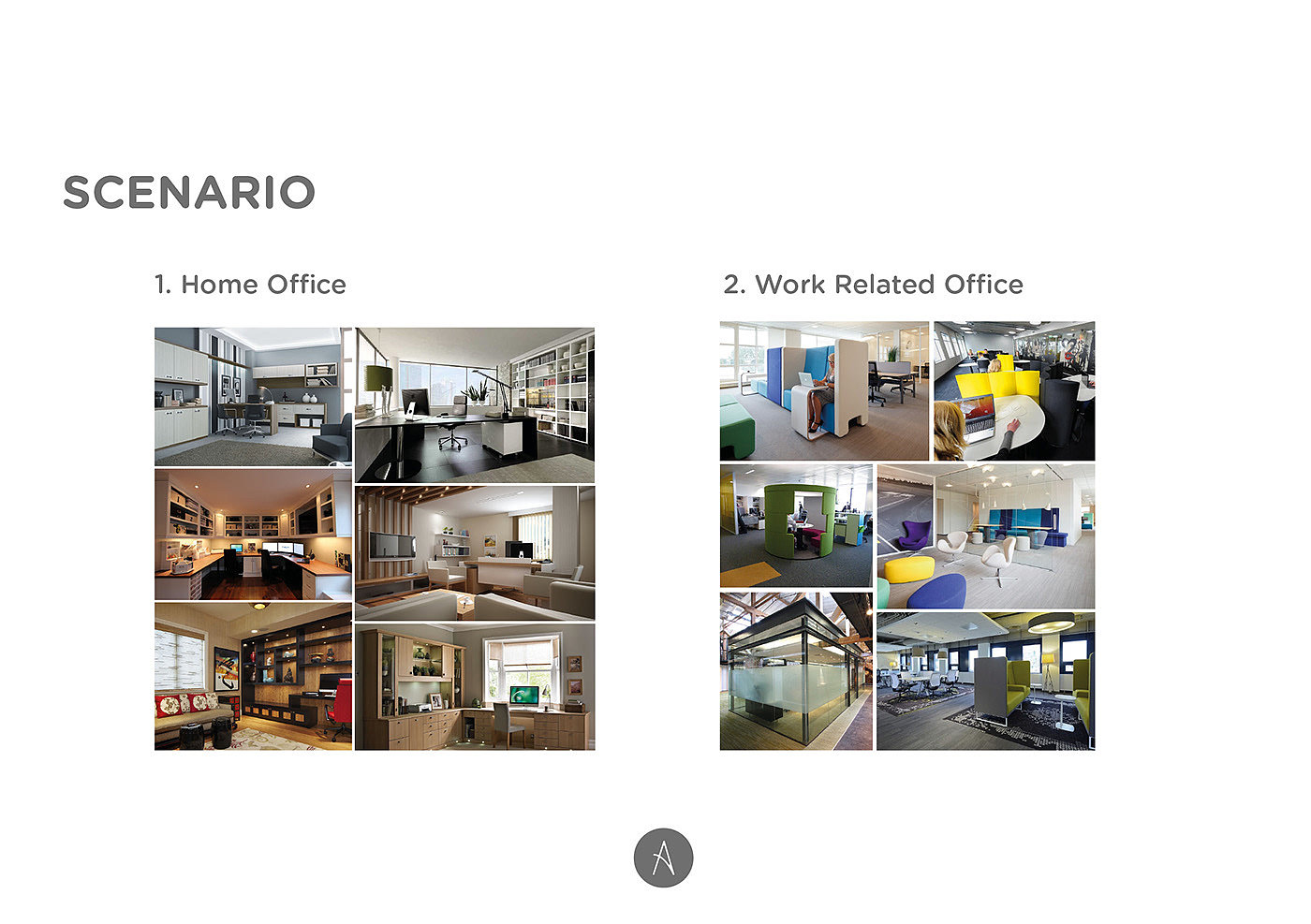 SCENARIO

1. Home Office

2. Work Related Office

A